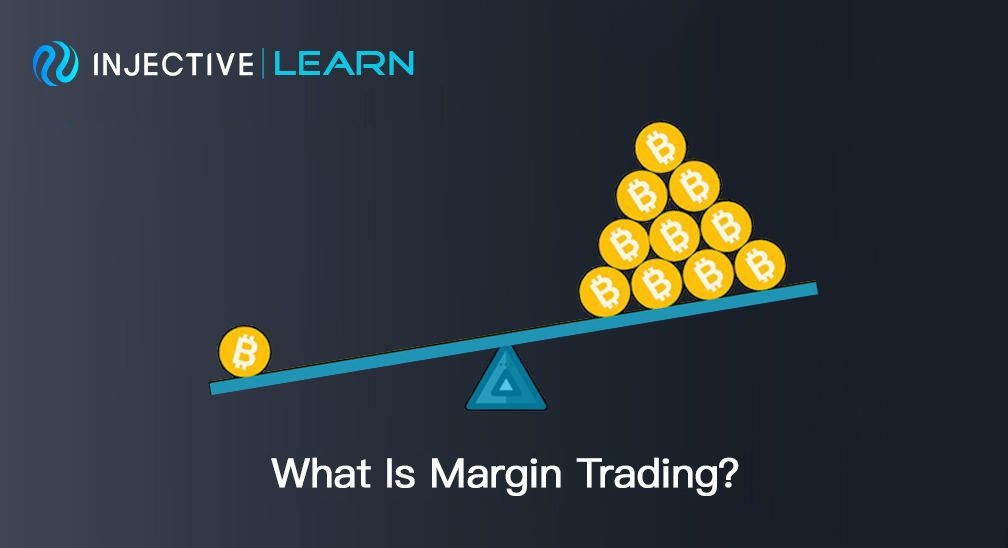 INJECTIVE | LEARN

What Is Margin Trading?